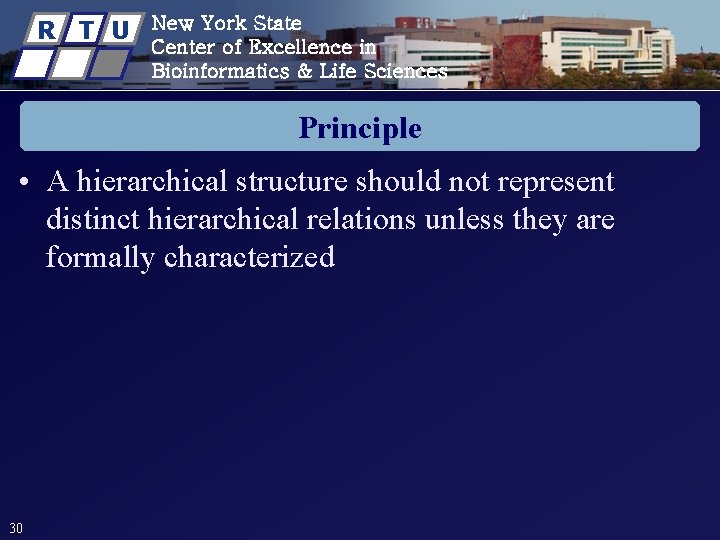 R T U

New York State
Center of Excellence in
Bioinformatics & Life Sciences

Principle

• A hierarchical structure should not represent distinct hierarchical relations unless they are formally characterized

30